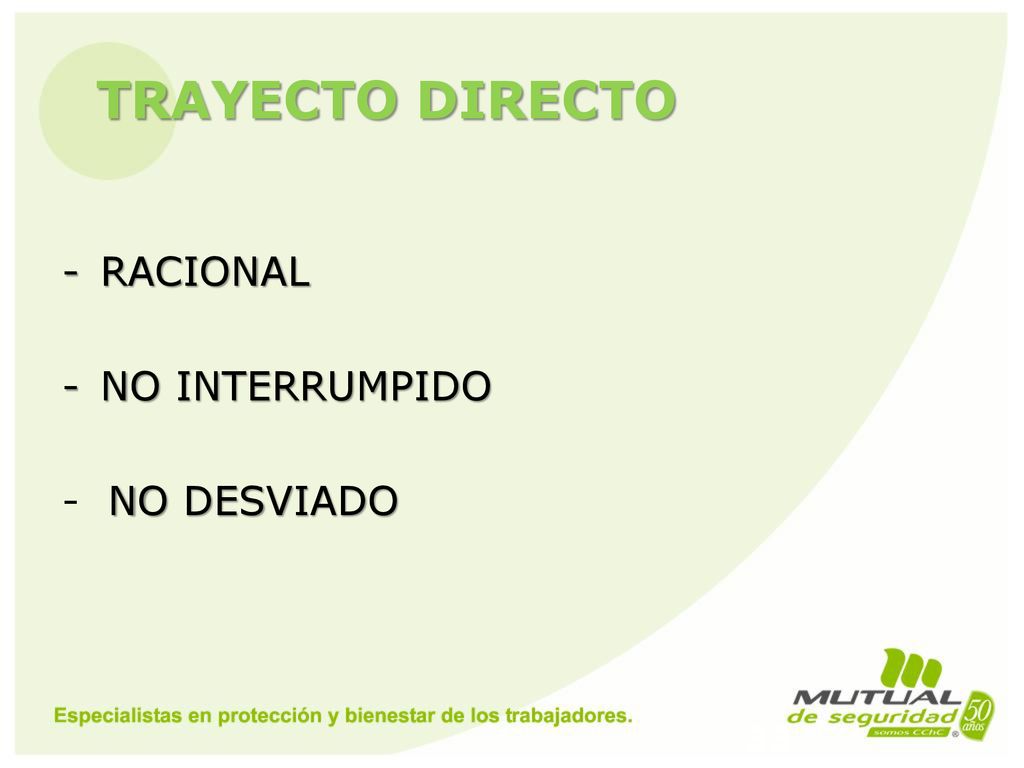 TRAYECTO DIRECTO

- RACIONAL

- NO INTERRUMPIDO

- NO DESVIADO

Especialistas en protección y bienestar de los trabajadores.

MUTUAL de seguridad somos CChC 50 años